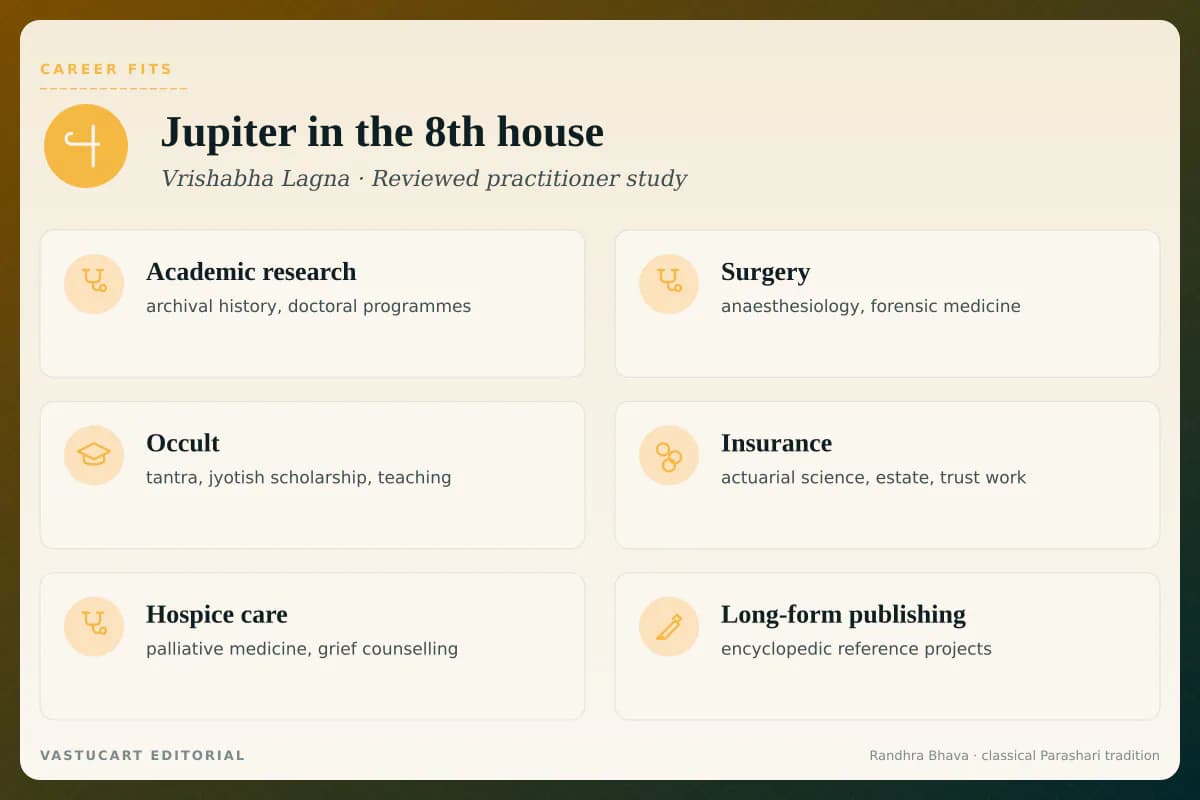 CAREER FITS

Jupiter in the 8th house

Vrishabha Lagna · Reviewed practitioner study

Academic research
archival history, doctoral programmes

Surgery
anaesthesiology, forensic medicine

Occult
tantra, jyotish scholarship, teaching

Insurance
actuarial science, estate, trust work

Hospice care
palliative medicine, grief counselling

Long-form publishing
encyclopedic reference projects

VASTUCART EDITORIAL

Randhra Bhava · classical Parashari tradition